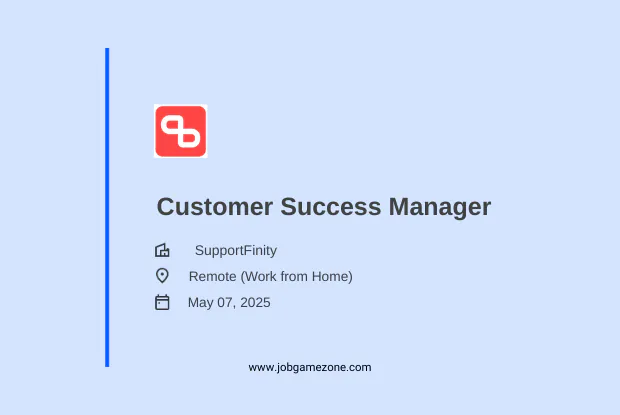 Customer Success Manager

SupportFinity

Remote (Work from Home)

May 07, 2025

www.jobgamezone.com